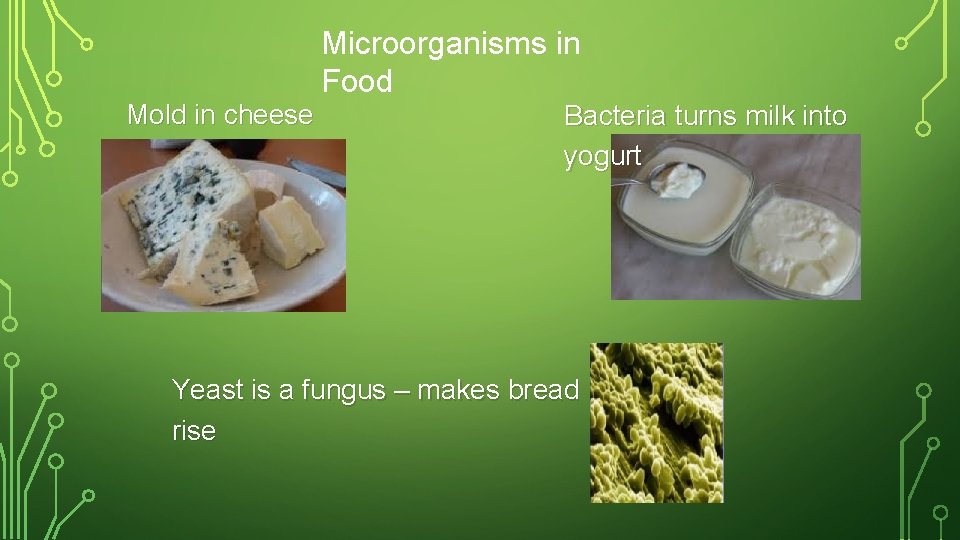 Microorganisms in Food

Mold in cheese

Bacteria turns milk into yogurt

Yeast is a fungus – makes bread rise